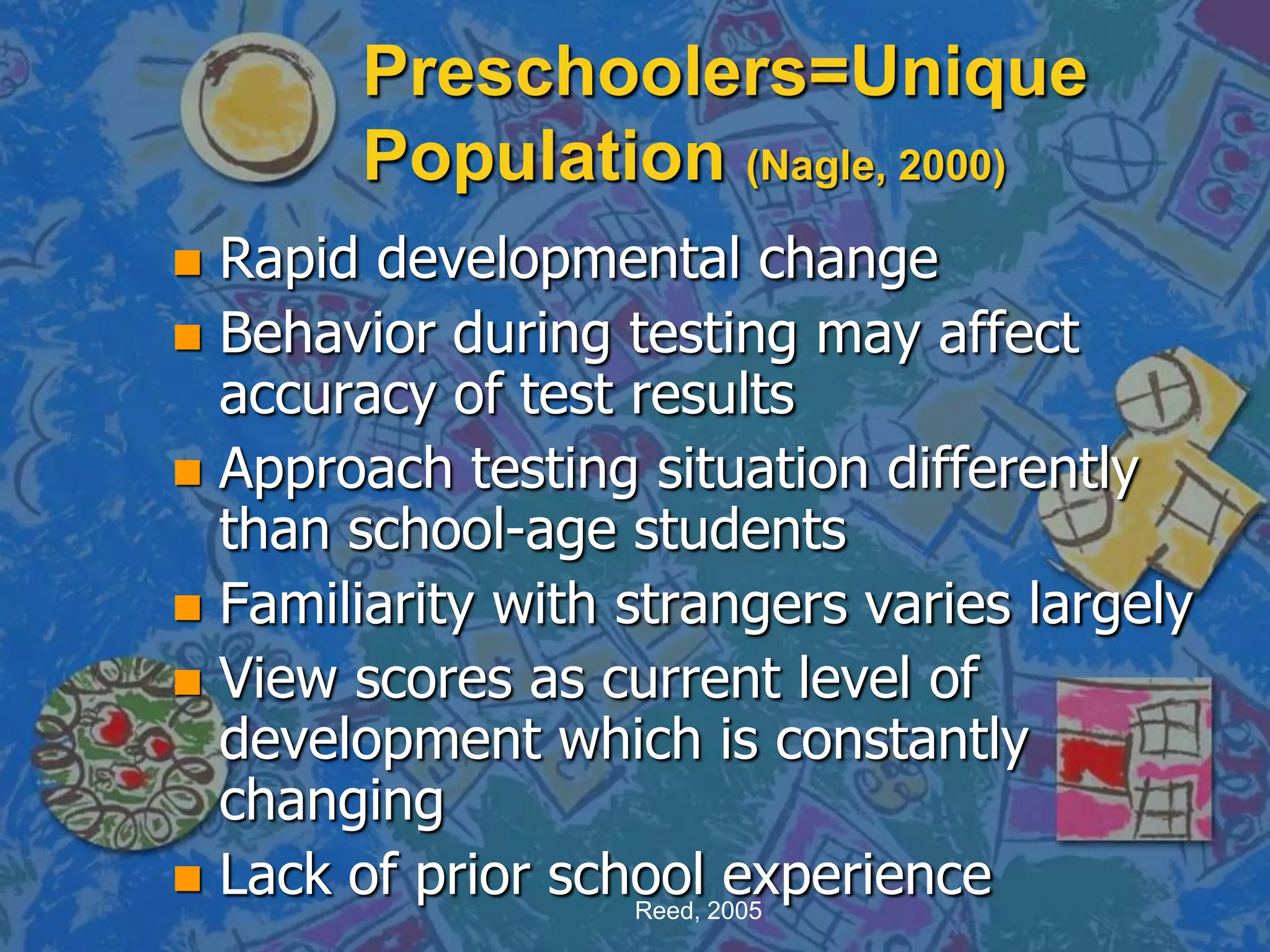 Preschoolers=Unique Population (Nagle, 2000)

- Rapid developmental change
- Behavior during testing may affect accuracy of test results
- Approach testing situation differently than school-age students
- Familiarity with strangers varies largely
- View scores as current level of development which is constantly changing
- Lack of prior school experience

Reed, 2005